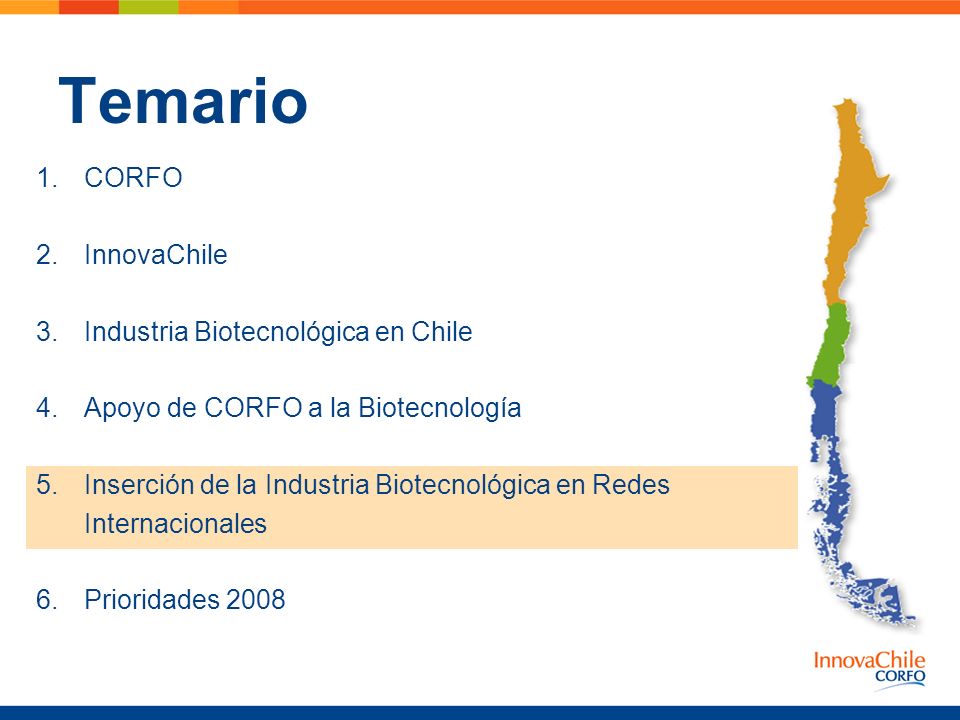 Temario

1. CORFO

2. InnovaChile

3. Industria Biotecnológica en Chile

4. Apoyo de CORFO a la Biotecnología

5. Inserción de la Industria Biotecnológica en Redes Internacionales

6. Prioridades 2008

InnovaChile
CORFO